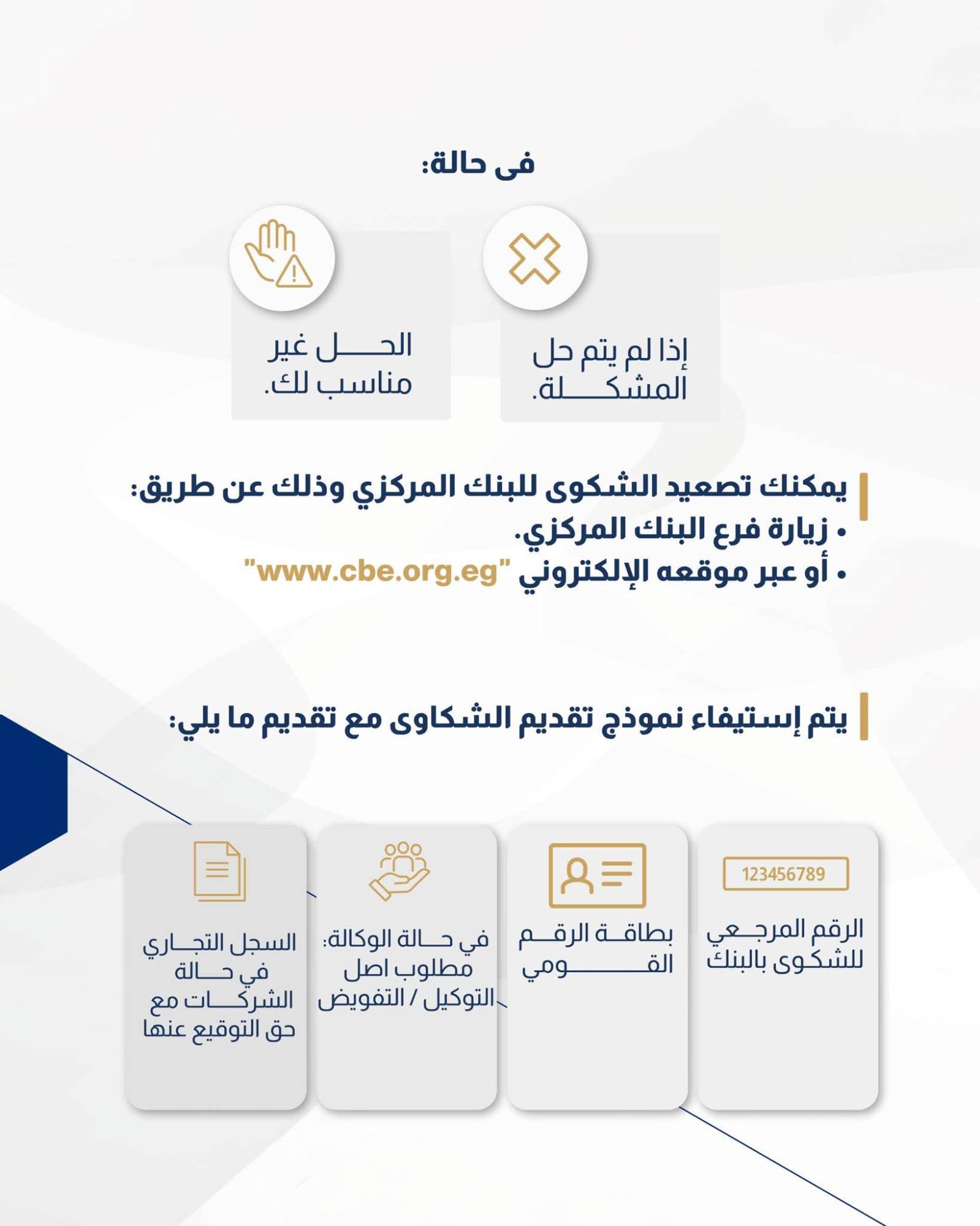 فى حالة:

إذا لم يتم حل المشكلة.

الحل غير مناسب لك.

يمكنك تصعيد الشكوى للبنك المركزي وذلك عن طريق:
• زيارة فرع البنك المركزي.
• أو عبر موقعه الإلكتروني "www.cbe.org.eg"

يتم إستيفاء نموذج تقديم الشكاوى مع تقديم ما يلي:

123456789
الرقم المرجعي للشكوى بالبنك

بطاقة الرقم القومي

في حالة الوكالة: مطلوب اصل التوكيل / التفويض

السجل التجاري في حالة الشركات مع حق التوقيع عنها